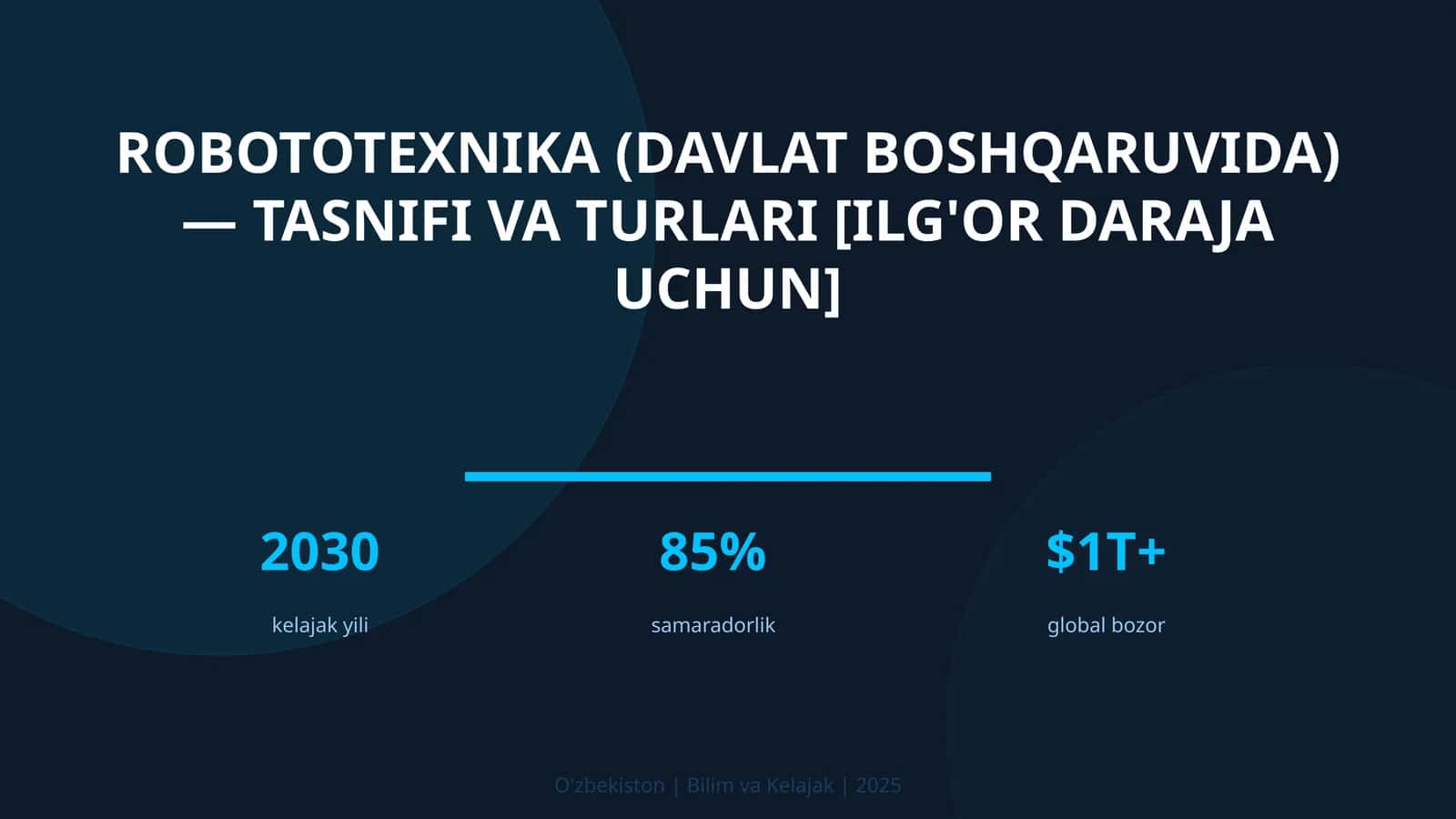 ROBOTOTEXNIKA (DAVLAT BOSHQARUVIDA) — TASNIFI VA TURLARI [ILG'OR DARAJA UCHUN]

2030
kelajak yili

85%
samaradorlik

$1T+
global bozor

O'zbekiston | Bilim va Kelajak | 2025